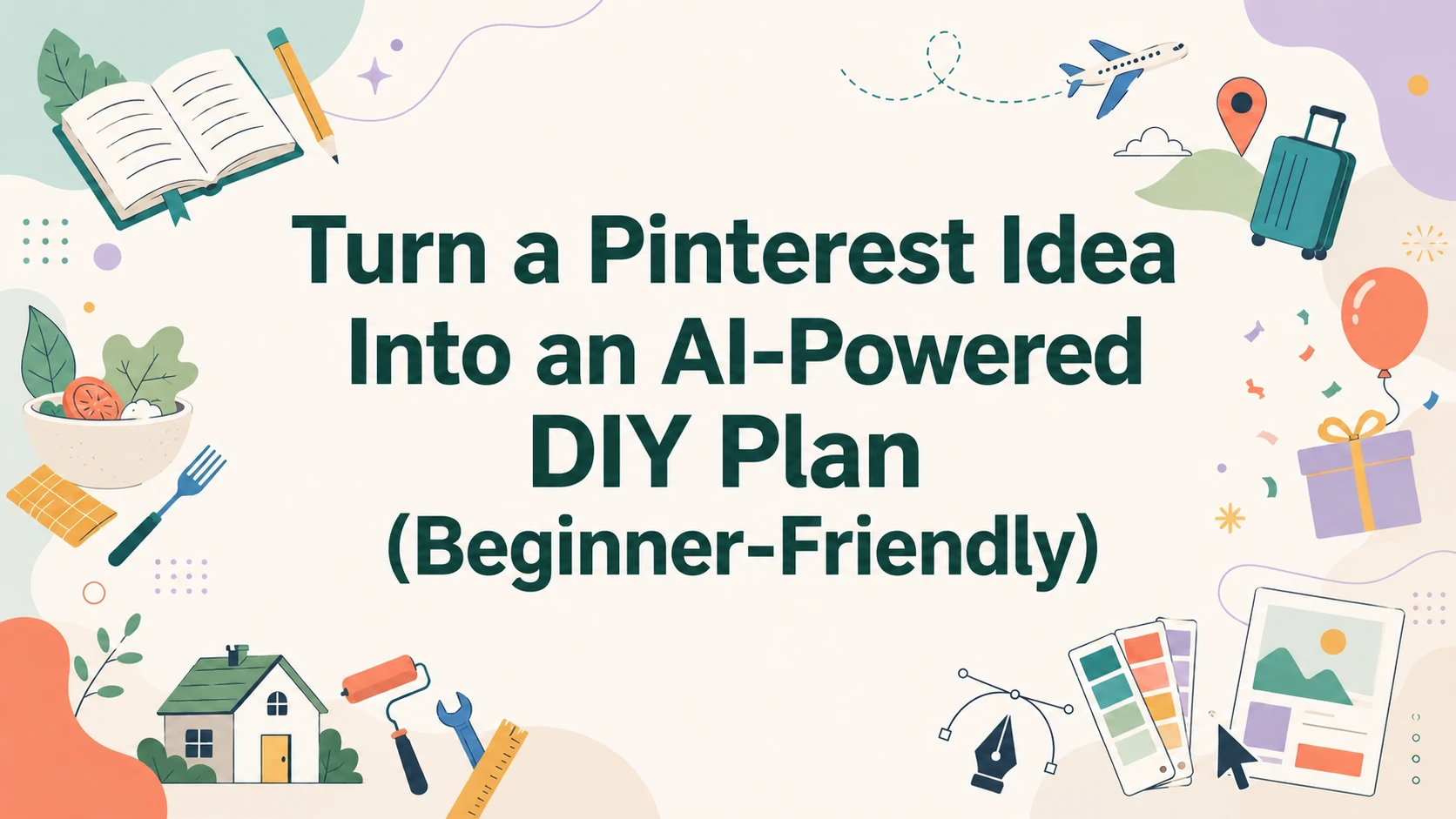 Turn a Pinterest Idea Into an AI-Powered DIY Plan (Beginner-Friendly)